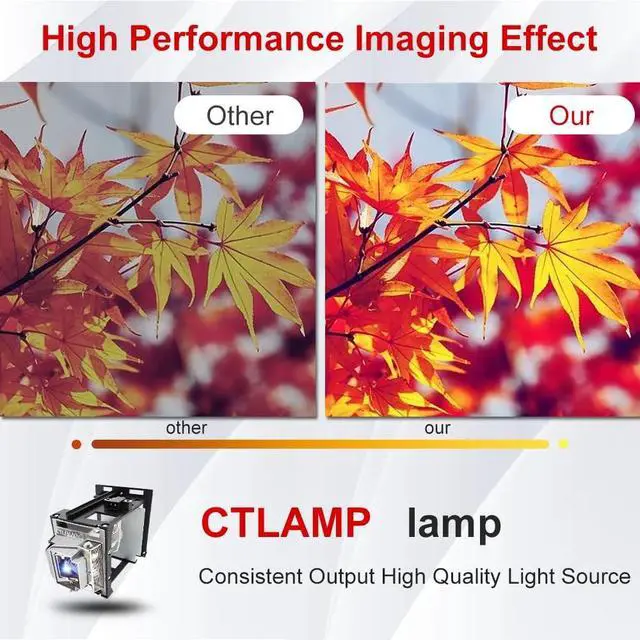 High Performance Imaging Effect

Other

Our

other

our

CTLAMP lamp

Consistent Output High Quality Light Source